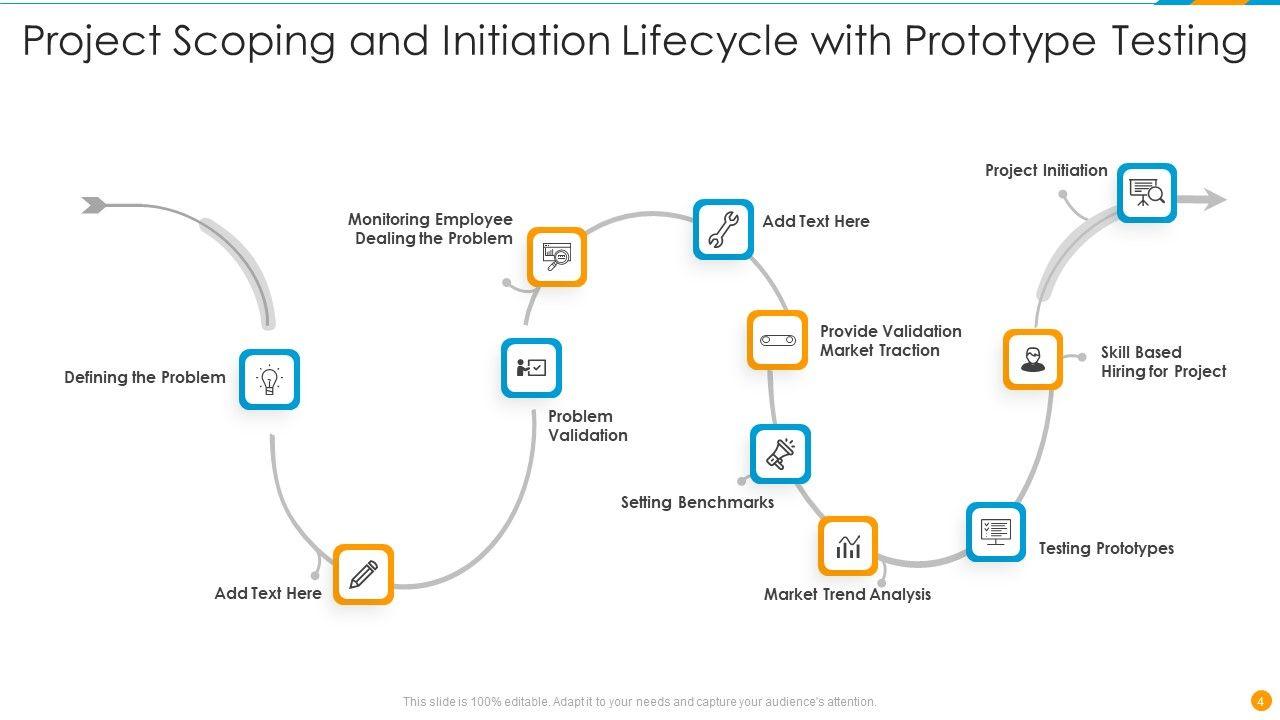 Project Scoping and Initiation Lifecycle with Prototype Testing

Defining the Problem

Add Text Here

Problem Validation

Monitoring Employee Dealing the Problem

Add Text Here

Provide Validation Market Traction

Setting Benchmarks

Market Trend Analysis

Testing Prototypes

Skill Based Hiring for Project

Project Initiation

This slide is 100% editable. Adapt it to your needs and capture your audience's attention.

4